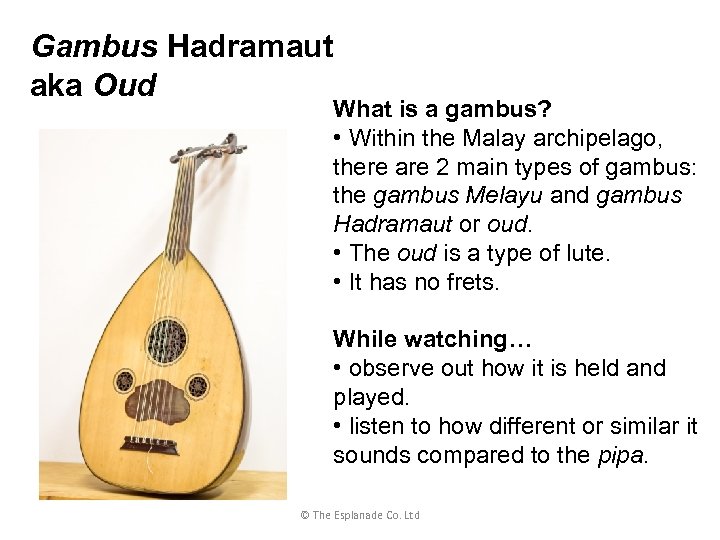 Gambus Hadramaut aka Oud

What is a gambus?
• Within the Malay archipelago, there are 2 main types of gambus: the gambus Melayu and gambus Hadramaut or oud.
• The oud is a type of lute.
• It has no frets.

While watching…
• observe out how it is held and played.
• listen to how different or similar it sounds compared to the pipa.

© The Esplanade Co. Ltd